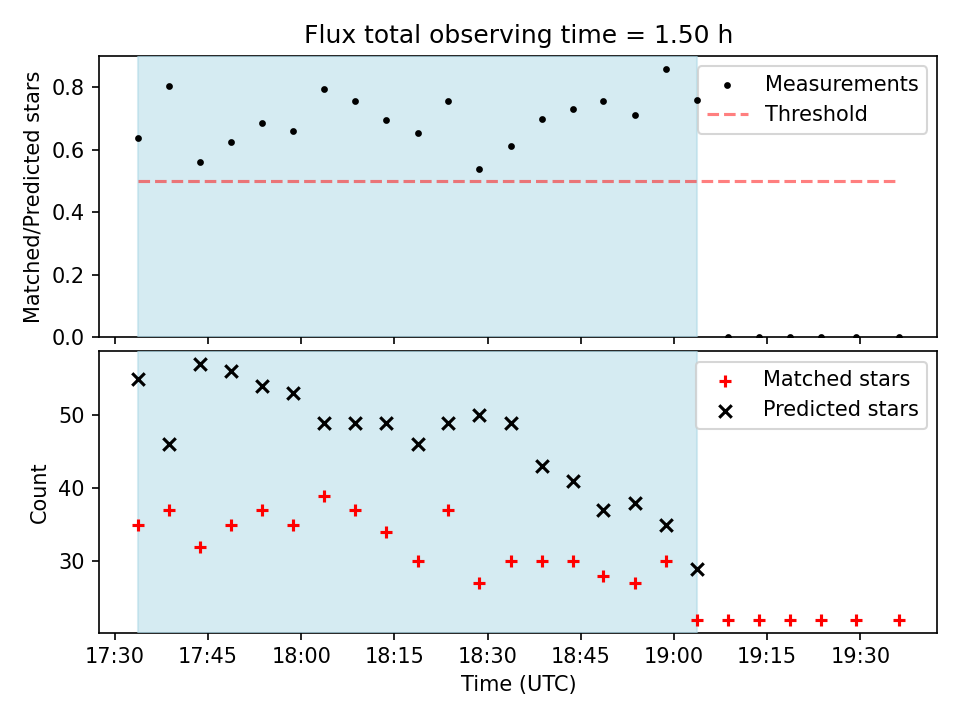 Flux total observing time = 1.50 h

Matched/Predicted stars

0.8
0.6
0.4
0.2
0.0

Measurements
Threshold

Count

50
40
30

Matched stars
Predicted stars

17:30 17:45 18:00 18:15 18:30 18:45 19:00 19:15 19:30

Time (UTC)